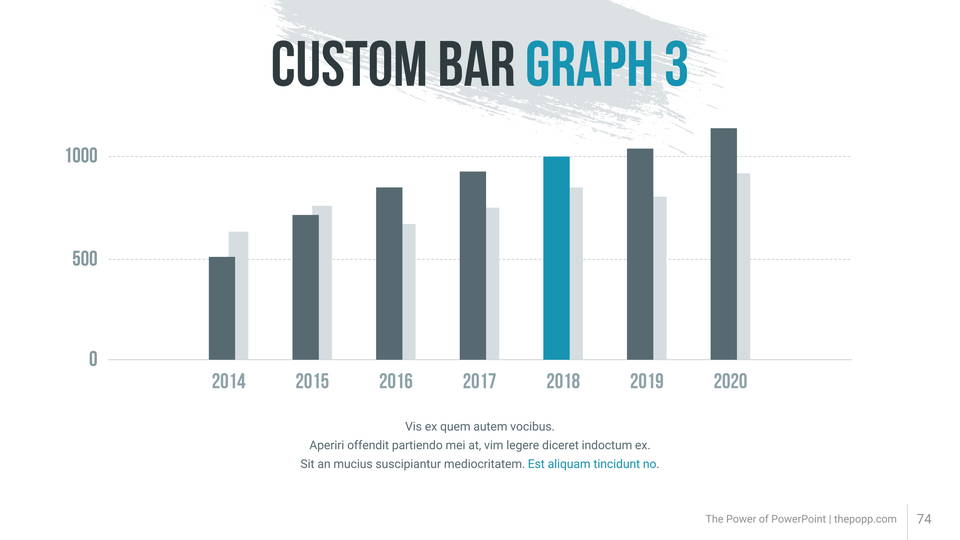 CUSTOM BAR GRAPH 3

1000
500
0

2014 2015 2016 2017 2018 2019 2020

Vis ex quem autem vocibus.
Aperiri offendit partiendo mei at, vim legere diceret indoctum ex.
Sit an mucius suscipiantur mediocritatem. Est aliquam tincidunt no.

The Power of PowerPoint | thepopp.com 74